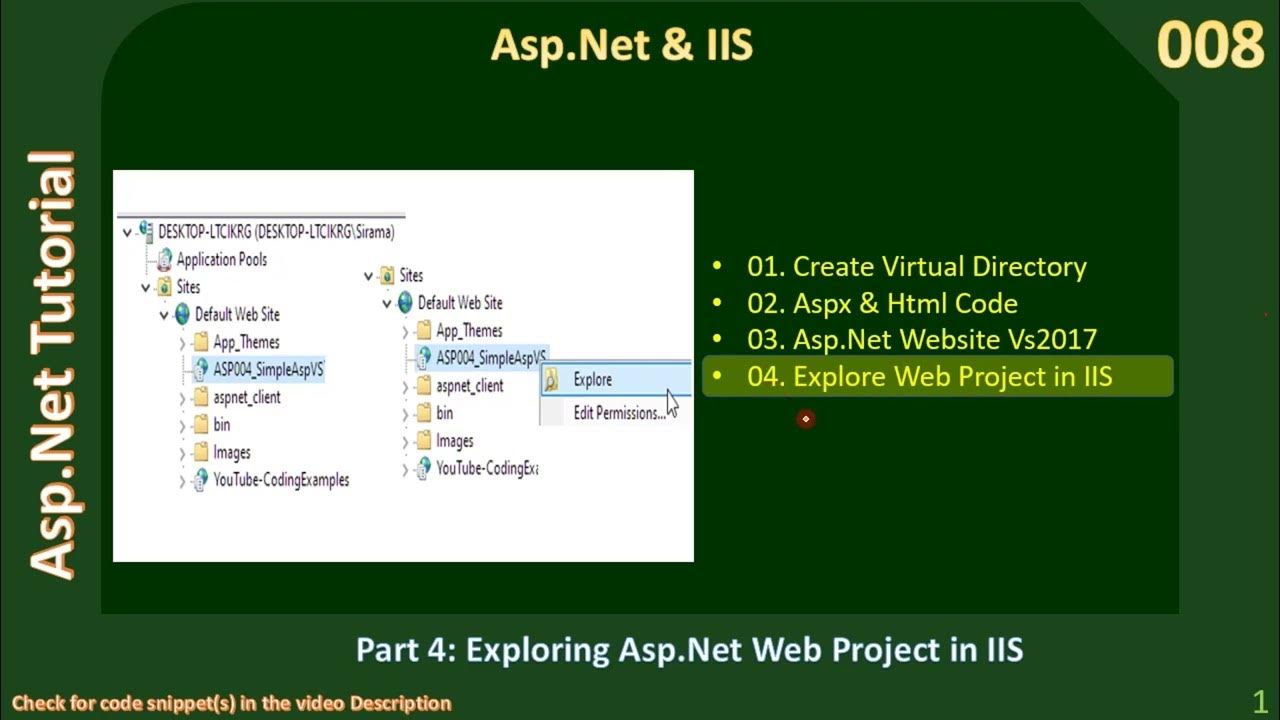 Asp.Net & IIS

008

Asp.Net Tutorial

DESKTOP-LTCIKRG (DESKTOP-LTCIKRG\Sirama)
Application Pools
Sites
Default Web Site
App_Themes
ASP004_SimpleAspVS
aspnet_client
bin
Images
YouTube-CodingExamples

Sites
Default Web Site
App_Themes
ASP004_SimpleAspVS
aspnet_client
bin
Images
YouTube-CodingExa

Explore
Edit Permissions...

• 01. Create Virtual Directory
• 02. Aspx & Html Code
• 03. Asp.Net Website Vs2017
• 04. Explore Web Project in IIS

Part 4: Exploring Asp.Net Web Project in IIS

Check for code snippet(s) in the video Description

1